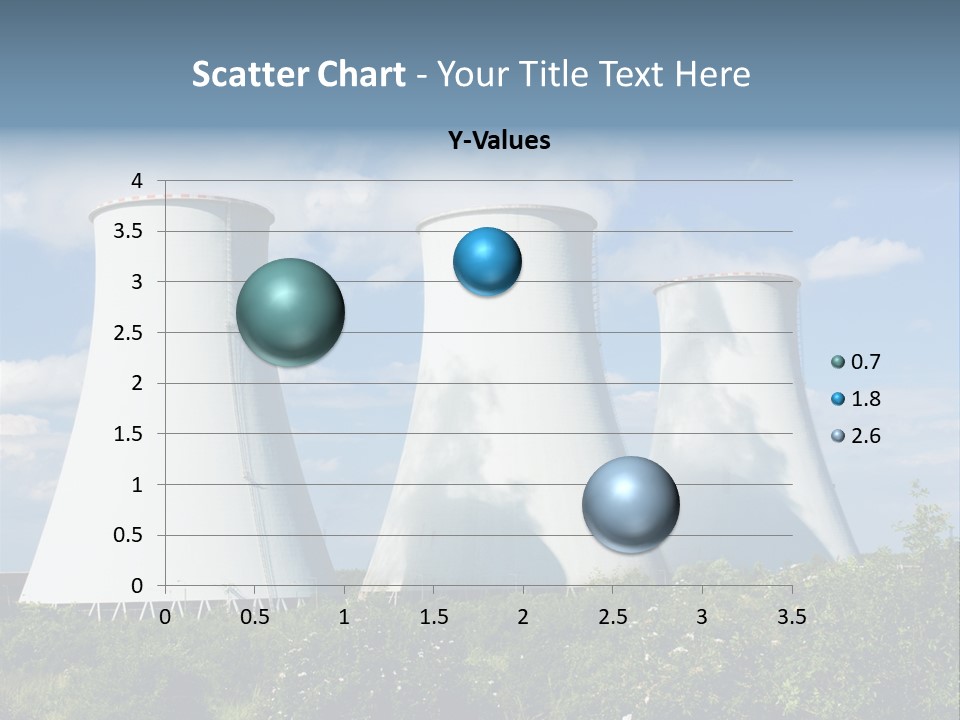 Scatter Chart - Your Title Text Here

Y-Values

4
3.5
3
2.5
2
1.5
1
0.5
0

0 0.5 1 1.5 2 2.5 3 3.5

0.7
1.8
2.6